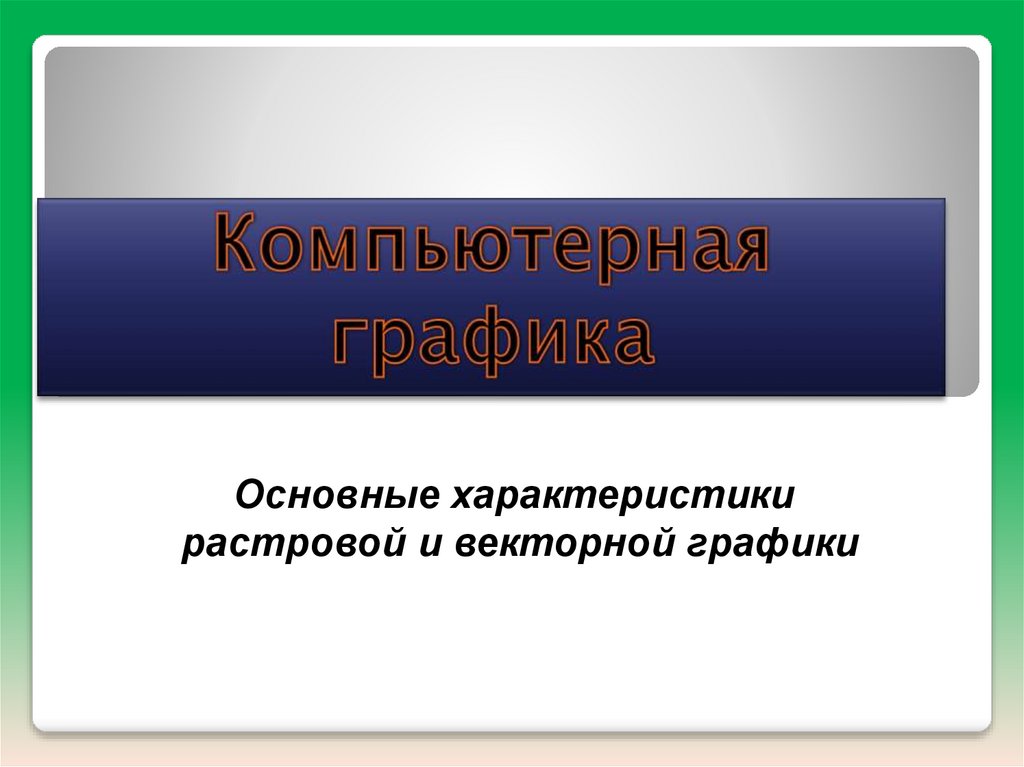 Компьютерная графика

Основные характеристики растровой и векторной графики